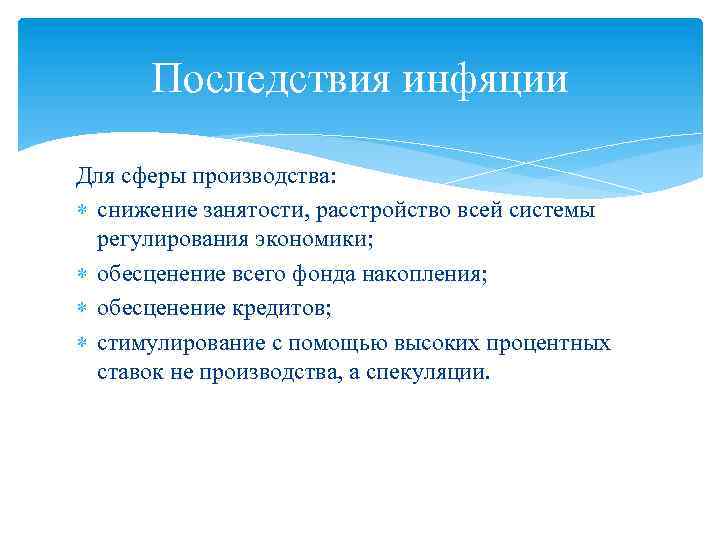 Последствия инфяции

Для сферы производства:

* снижение занятости, расстройство всей системы регулирования экономики;
* обесценение всего фонда накопления;
* обесценение кредитов;
* стимулирование с помощью высоких процентных ставок не производства, а спекуляции.